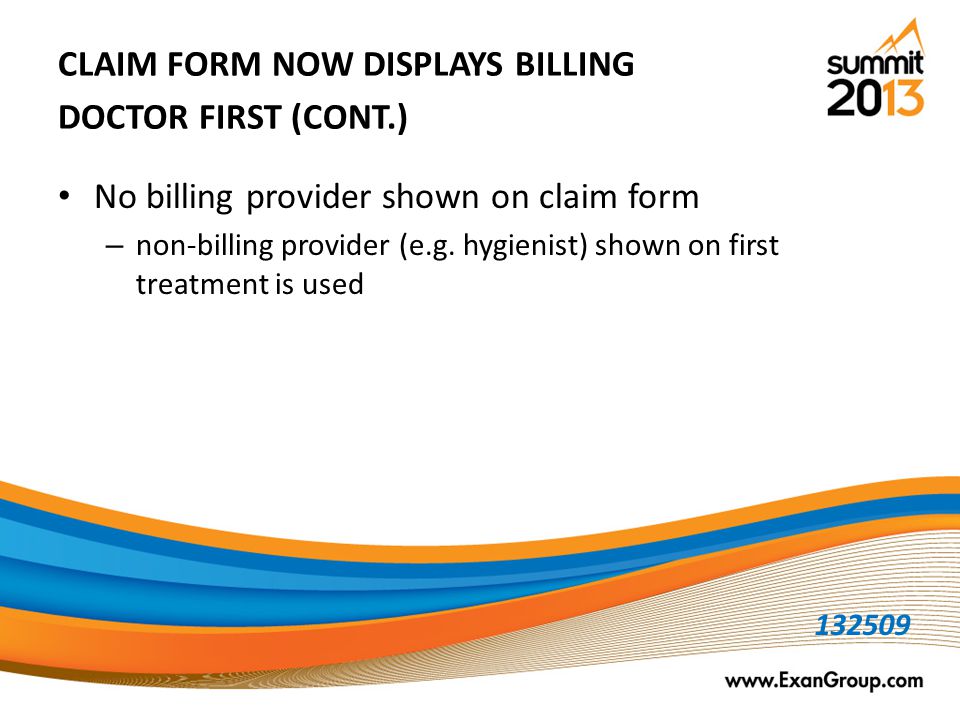 CLAIM FORM NOW DISPLAYS BILLING DOCTOR FIRST (CONT.)

summit 2013

• No billing provider shown on claim form
– non-billing provider (e.g. hygienist) shown on first treatment is used

132509

www.ExanGroup.com